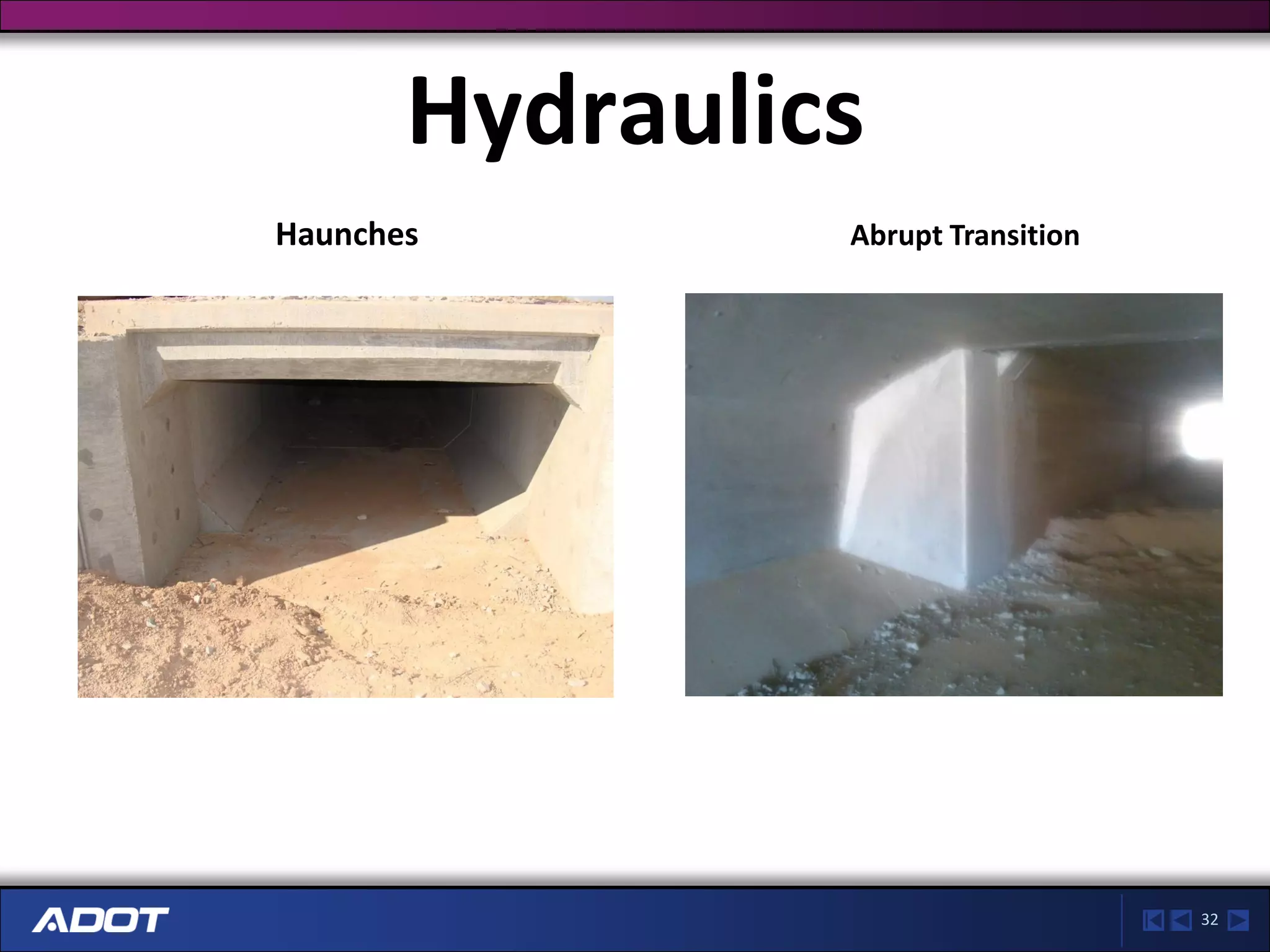 Hydraulics

Haunches

Abrupt Transition

ADOT

32